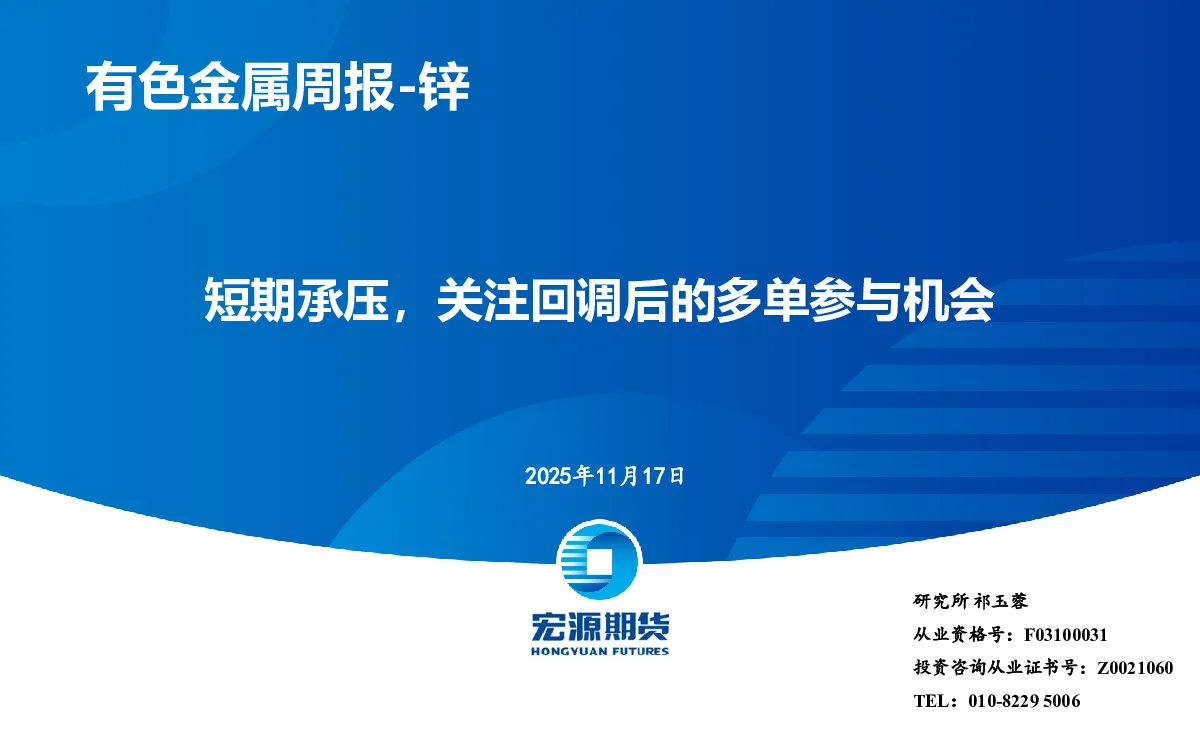 有色金属周报-锌

短期承压，关注回调后的多单参与机会

2025年11月17日

宏源期货
HONGYUAN FUTURES

研究所 祁玉蓉
从业资格号：F03100031
投资咨询从业证书号：Z0021060
TEL：010-8229 5006